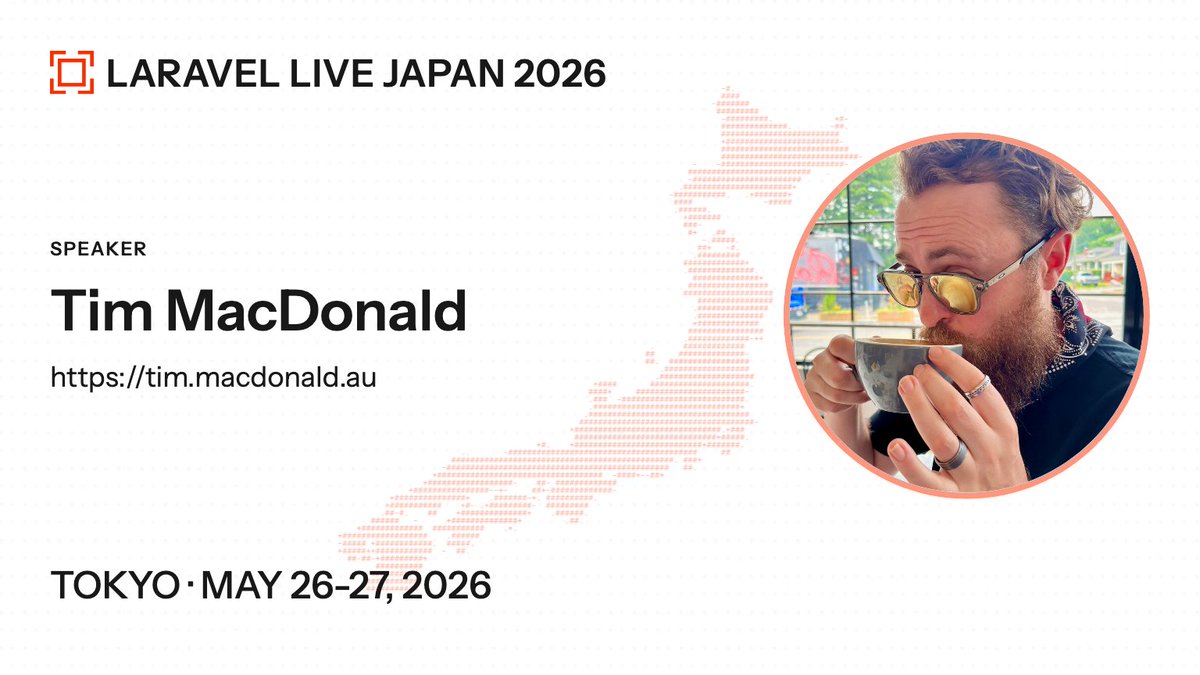 LARAVEL LIVE JAPAN 2026

SPEAKER

Tim MacDonald

https://tim.macdonald.au

TOKYO · MAY 26-27, 2026